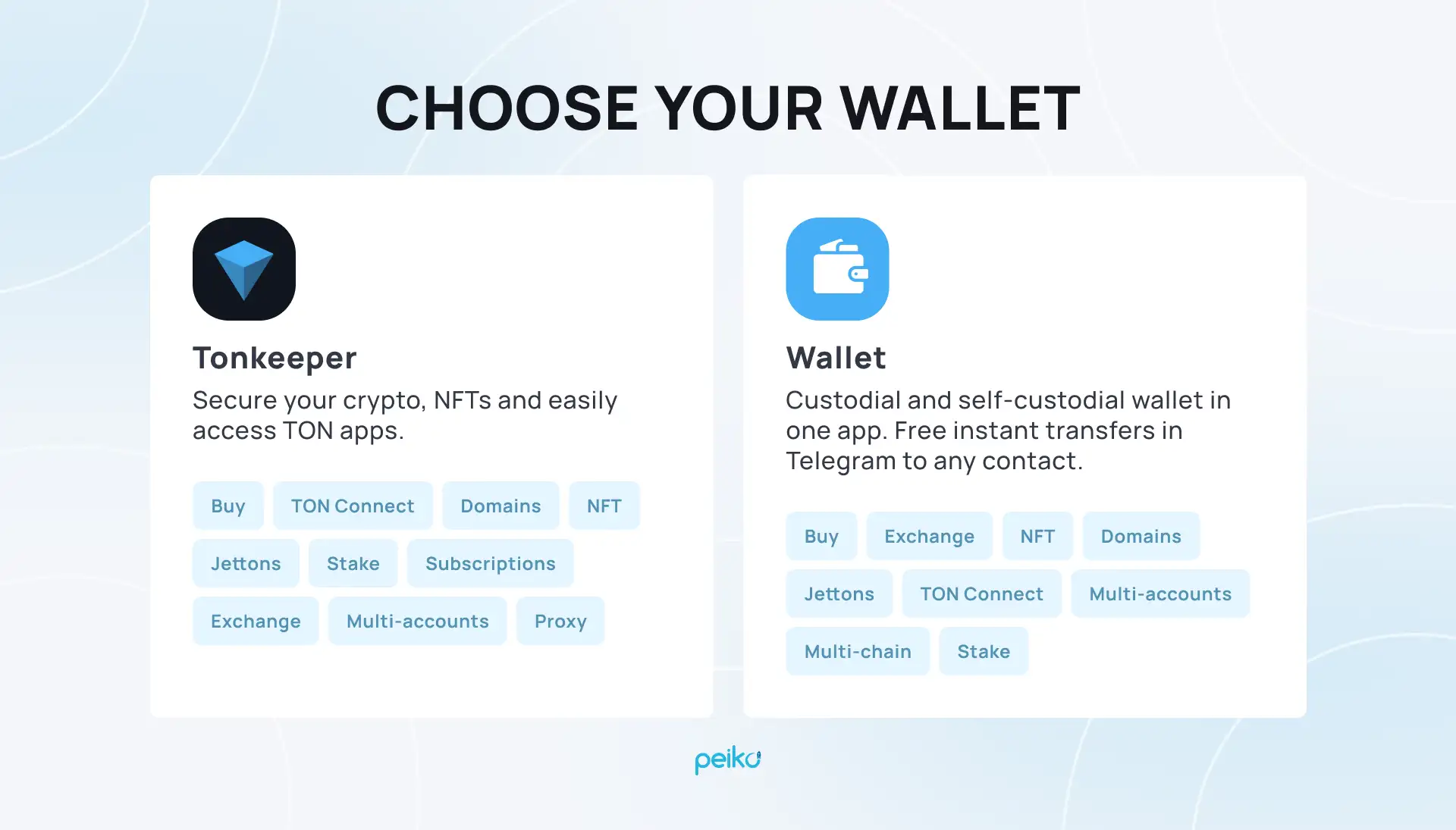 CHOOSE YOUR WALLET

Tonkeeper

Secure your crypto, NFTs and easily access TON apps.

Buy
TON Connect
Domains
NFT
Jettons
Stake
Subscriptions
Exchange
Multi-accounts
Proxy

Wallet

Custodial and self-custodial wallet in one app. Free instant transfers in Telegram to any contact.

Buy
Exchange
NFT
Domains
Jettons
TON Connect
Multi-accounts
Multi-chain
Stake

peiko